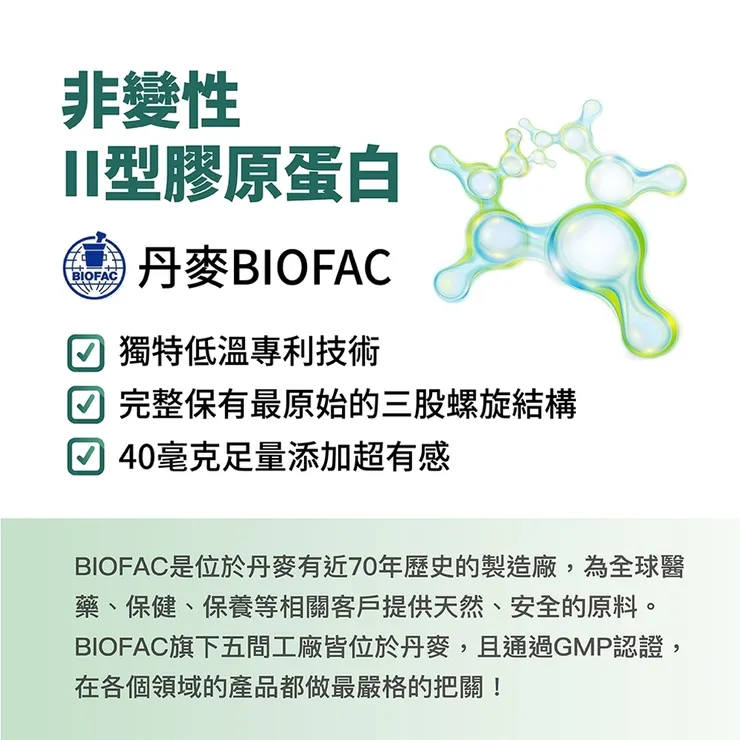 非變性
II型膠原蛋白

BIOFAC 丹麥BIOFAC

獨特低溫專利技術
完整保有最原始的三股螺旋結構
40毫克足量添加超有感

BIOFAC是位於丹麥有近70年歷史的製造廠，為全球醫藥、保健、保養等相關客戶提供天然、安全的原料。BIOFAC旗下五間工廠皆位於丹麥，且通過GMP認證，在各個領域的產品都做最嚴格的把關！